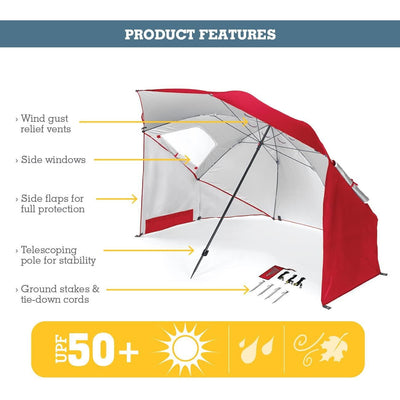 PRODUCT FEATURES

› Wind gust relief vents

› Side windows

› Side flaps for full protection

› Telescoping pole for stability

› Ground stakes & tie-down cords

UPF 50+